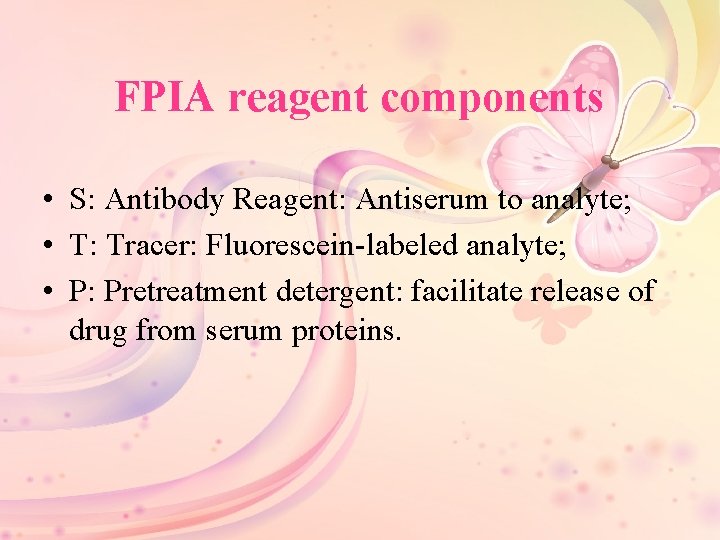 FPIA reagent components

• S: Antibody Reagent: Antiserum to analyte;
• T: Tracer: Fluorescein-labeled analyte;
• P: Pretreatment detergent: facilitate release of drug from serum proteins.